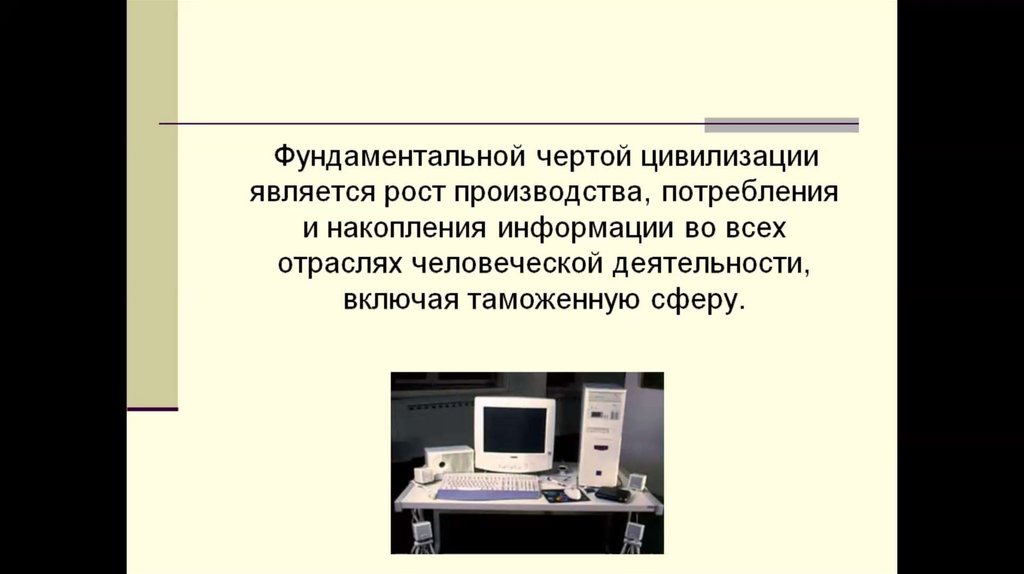 Фундаментальной чертой цивилизации является рост производства, потребления и накопления информации во всех отраслях человеческой деятельности, включая таможенную сферу.